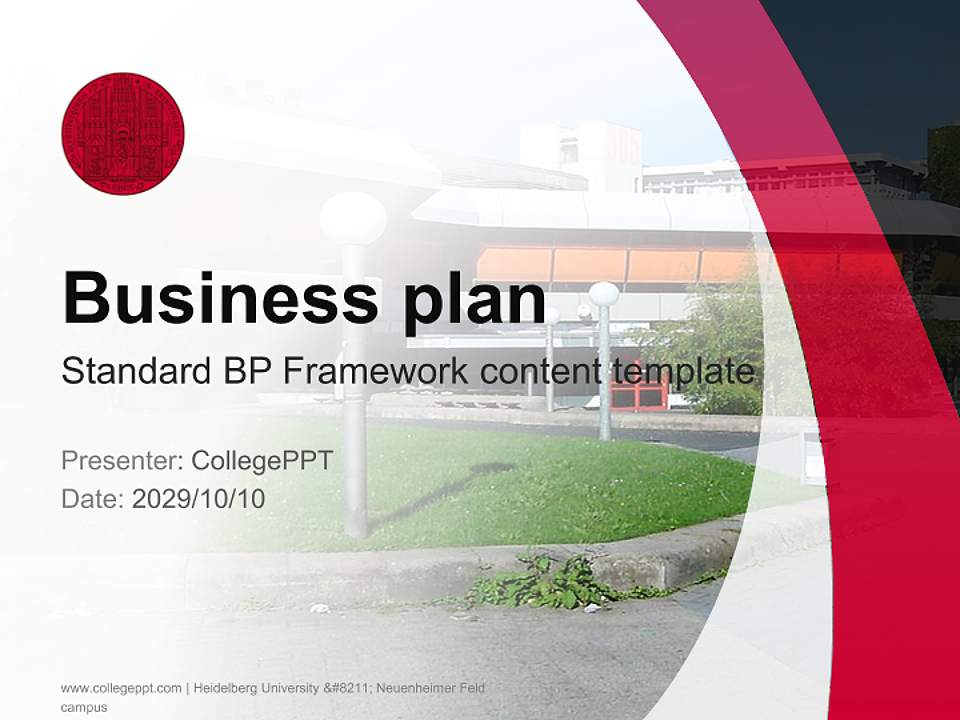 Business plan

Standard BP Framework content template

Presenter: CollegePPT
Date: 2029/10/10

www.collegeppt.com | Heidelberg University &#8211; Neuenheimer Feld campus